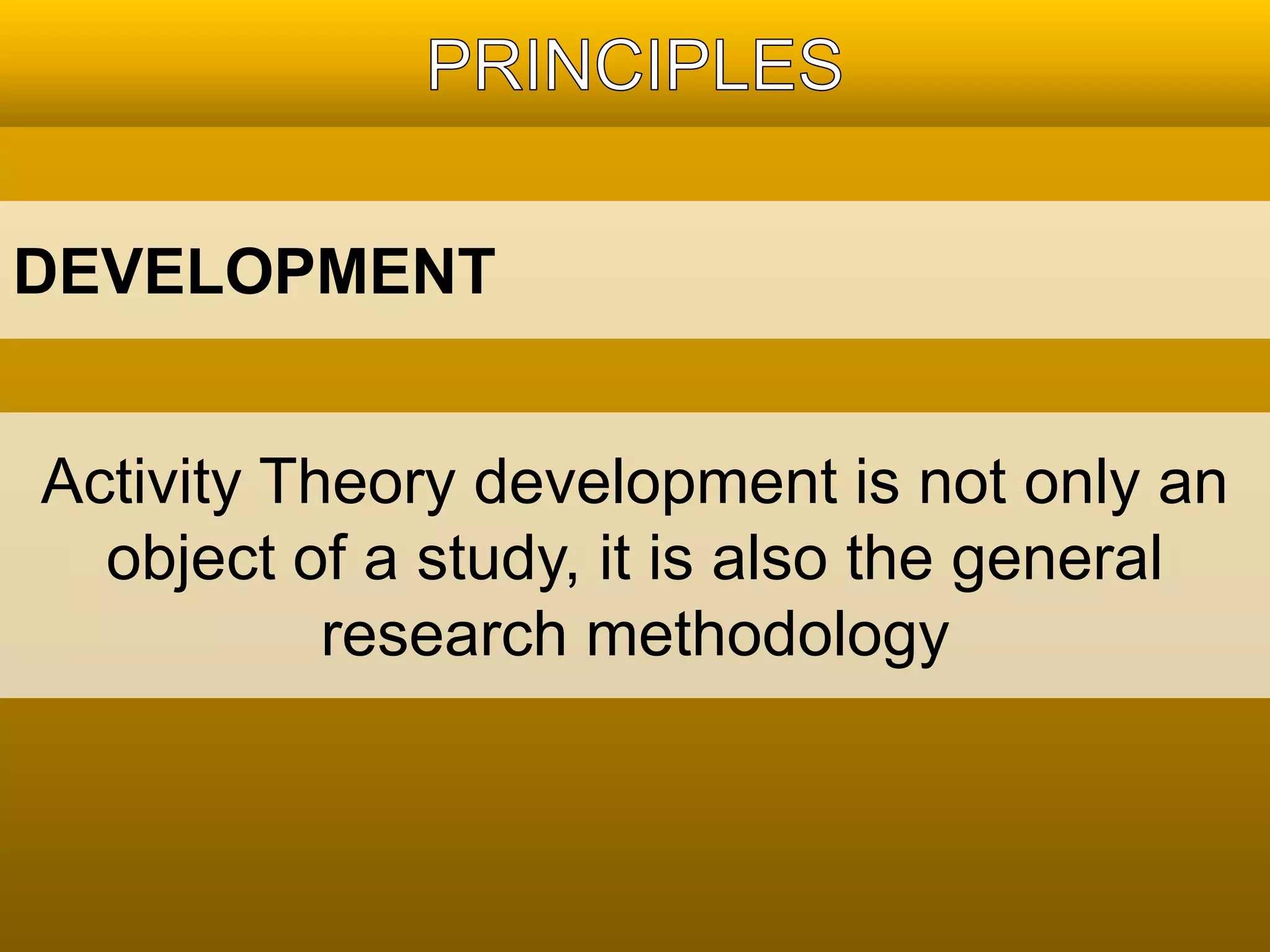 PRINCIPLES

DEVELOPMENT

Activity Theory development is not only an object of a study, it is also the general research methodology